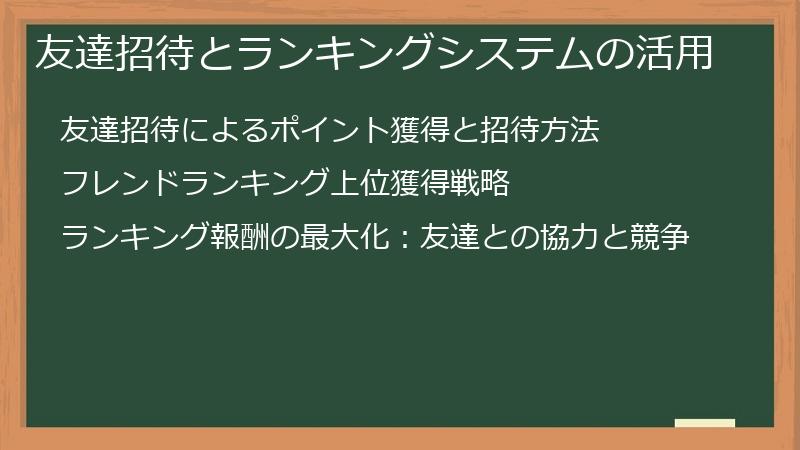 友達招待とランキングシステムの活用

友達招待によるポイント獲得と招待方法

フレンドランキング上位獲得戦略

ランキング報酬の最大化：友達との協力と競争